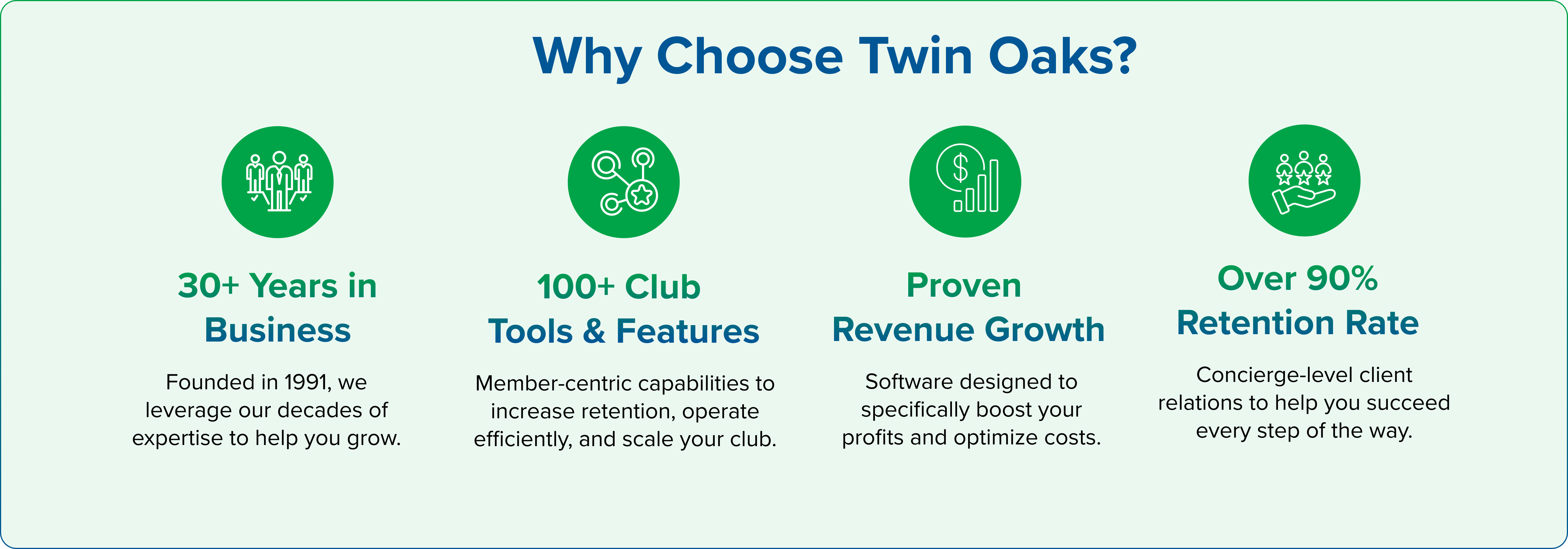 Why Choose Twin Oaks?

30+ Years in Business

Founded in 1991, we leverage our decades of expertise to help you grow.

100+ Club Tools & Features

Member-centric capabilities to increase retention, operate efficiently, and scale your club.

Proven Revenue Growth

Software designed to specifically boost your profits and optimize costs.

Over 90% Retention Rate

Concierge-level client relations to help you succeed every step of the way.